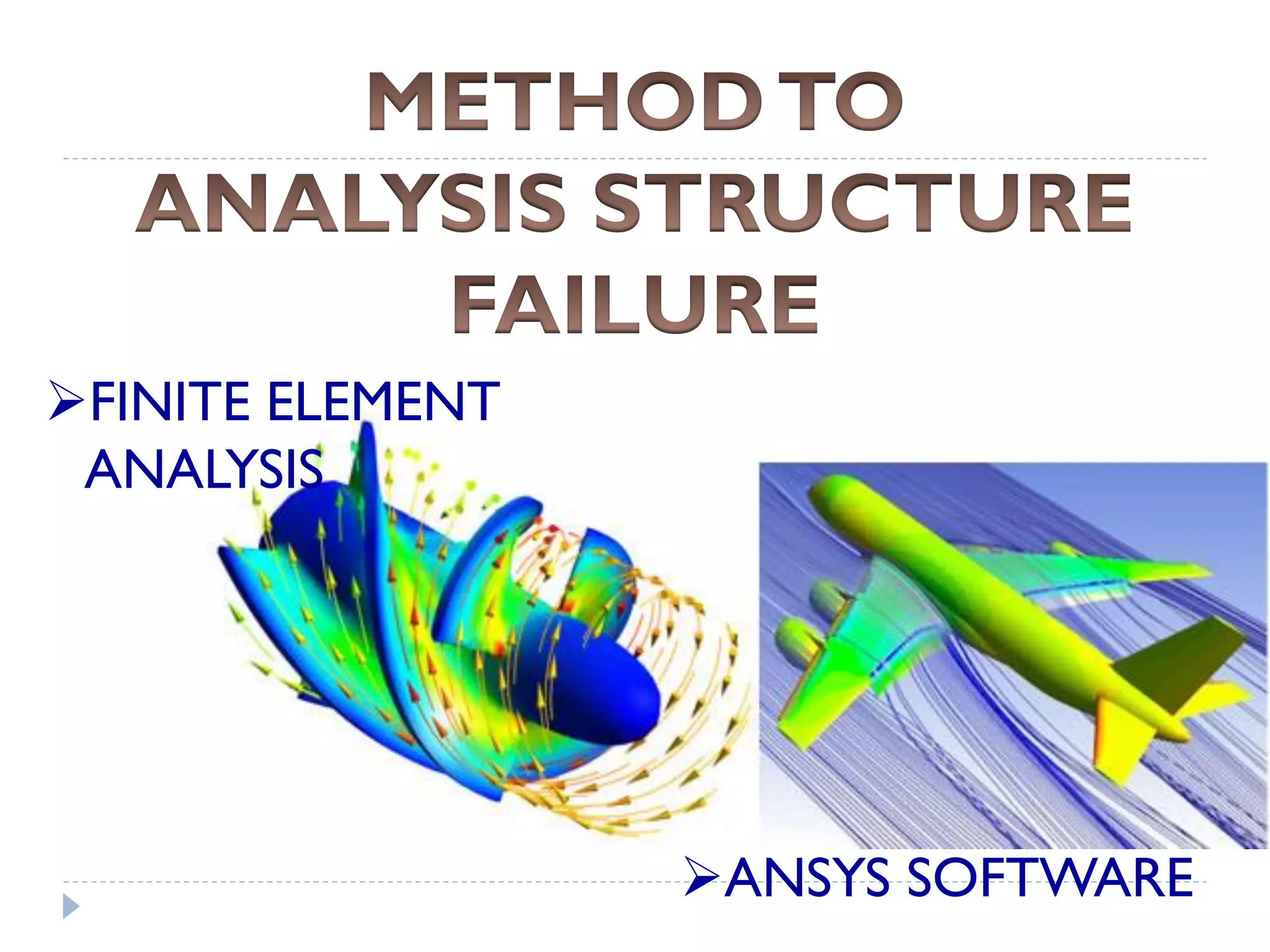 METHOD TO ANALYSIS STRUCTURE FAILURE

➢FINITE ELEMENT ANALYSIS

➢ANSYS SOFTWARE